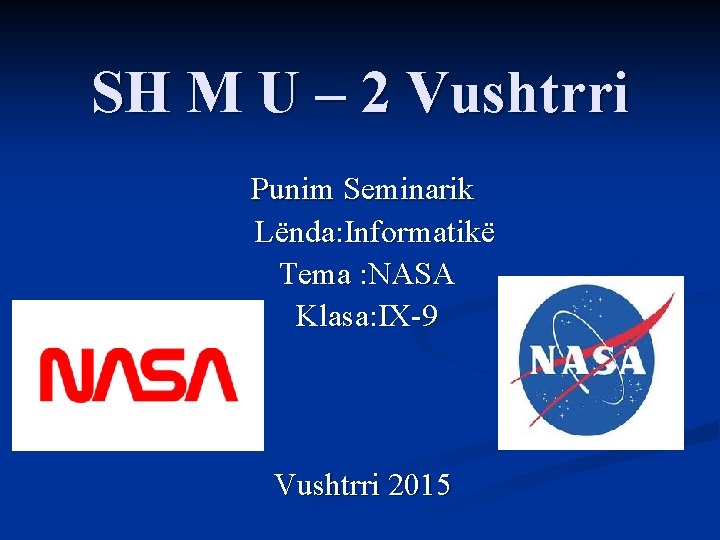 SH M U – 2 Vushtrri

Punim Seminarik
Lënda:Informatikë
Tema :NASA
Klasa:IX-9

NASA

NASA

Vushtrri 2015